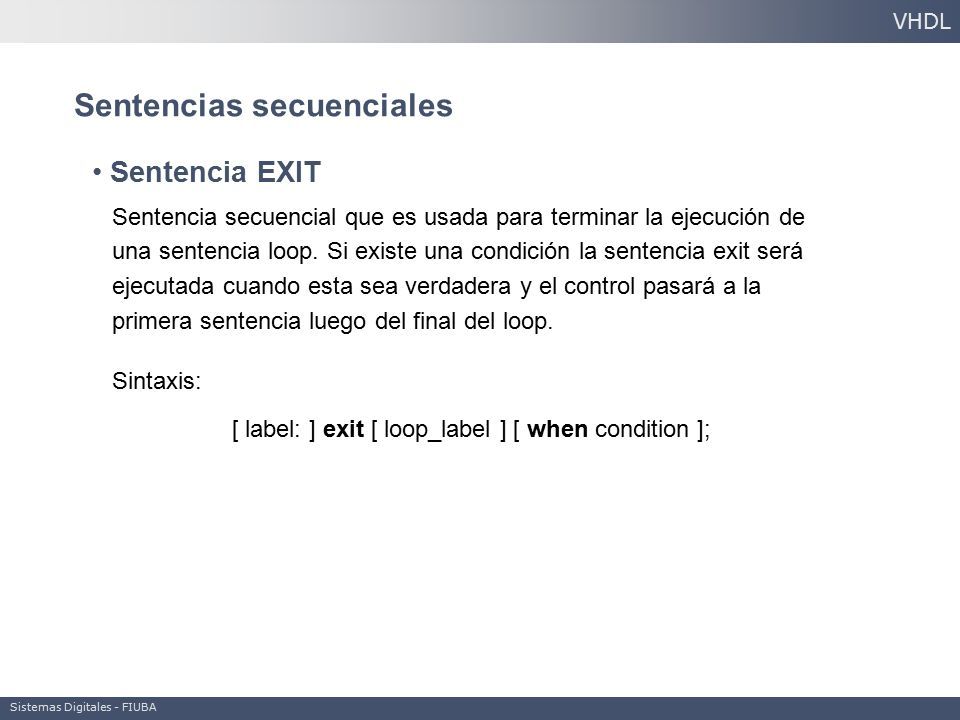 VHDL

Sentencias secuenciales

• Sentencia EXIT

Sentencia secuencial que es usada para terminar la ejecución de una sentencia loop. Si existe una condición la sentencia exit será ejecutada cuando esta sea verdadera y el control pasará a la primera sentencia luego del final del loop.

Sintaxis:

[ label: ] exit [ loop_label ] [ when condition ];

Sistemas Digitales - FIUBA